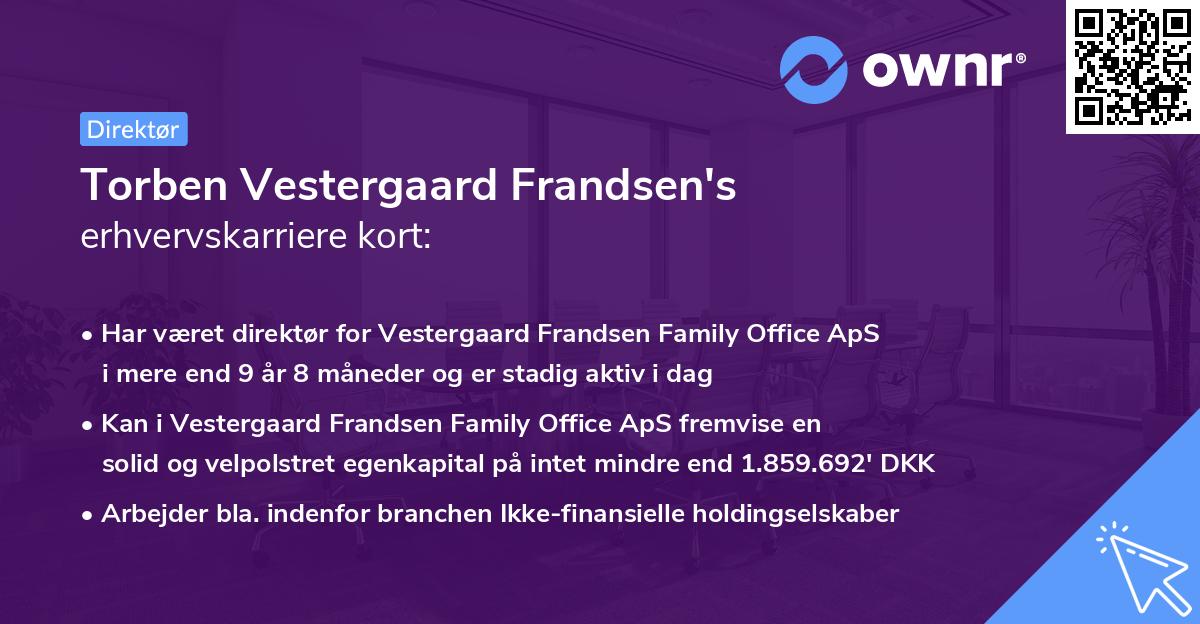 ownr®

Direktør

Torben Vestergaard Frandsen's
erhvervskarriere kort:

• Har været direktør for Vestergaard Frandsen Family Office ApS i mere end 9 år 8 måneder og er stadig aktiv i dag

• Kan i Vestergaard Frandsen Family Office ApS fremvise en solid og velpolstret egenkapital på intet mindre end 1.859.692' DKK

• Arbejder bla. indenfor branchen Ikke-finansielle holdingselskaber